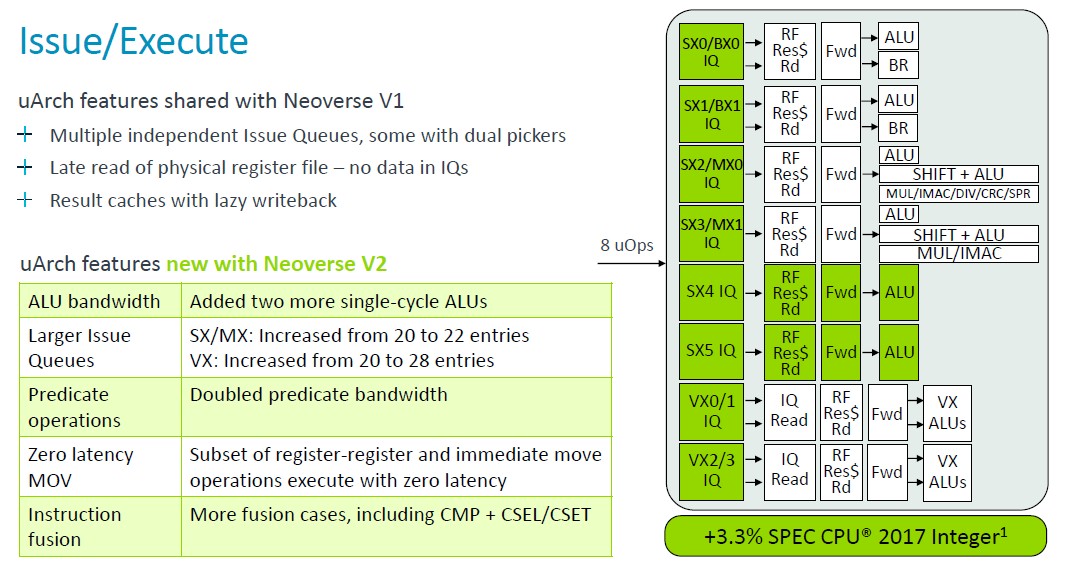 Issue/Execute

uArch features shared with Neoverse V1

+ Multiple independent Issue Queues, some with dual pickers

+ Late read of physical register file – no data in IQs

+ Result caches with lazy writeback

uArch features new with Neoverse V2

| ALU bandwidth | Added two more single-cycle ALUs |
|---|---|
| Larger Issue Queues | SX/MX: Increased from 20 to 22 entries VX: Increased from 20 to 28 entries |
| Predicate operations | Doubled predicate bandwidth |
| Zero latency MOV | Subset of register-register and immediate move operations execute with zero latency |
| Instruction fusion | More fusion cases, including CMP + CSEL/CSET |

8 uOps

SX0/BX0 IQ
RF Res$ Rd
Fwd
ALU
BR

SX1/BX1 IQ
RF Res$ Rd
Fwd
ALU
BR

SX2/MX0 IQ
RF Res$ Rd
Fwd
ALU
SHIFT + ALU
MUL/IMAC/DIV/CRC/SPR

SX3/MX1 IQ
RF Res$ Rd
Fwd
ALU
SHIFT + ALU
MUL/IMAC

SX4 IQ
RF Res$ Rd
Fwd
ALU

SX5 IQ
RF Res$ Rd
Fwd
ALU

VX0/1 IQ
IQ Read
RF Res$ Rd
Fwd
VX ALUs

VX2/3 IQ
IQ Read
RF Res$ Rd
Fwd
VX ALUs

+3.3% SPEC CPU® 2017 Integer$^1$